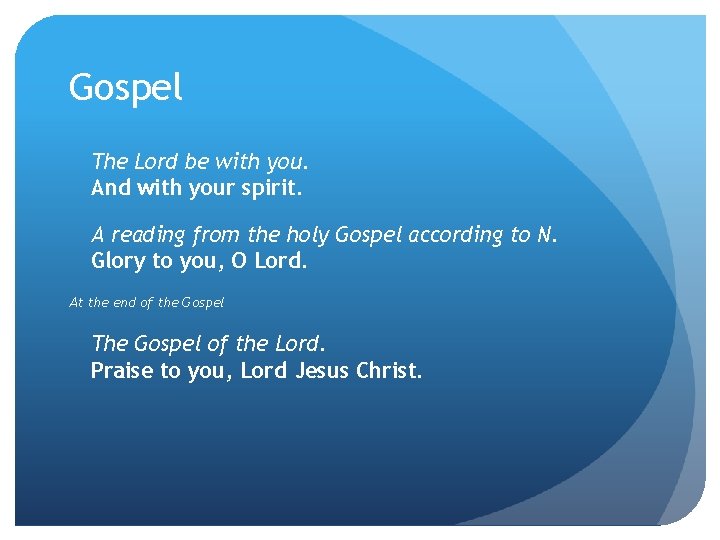 Gospel

The Lord be with you.
And with your spirit.

A reading from the holy Gospel according to N.
Glory to you, O Lord.

At the end of the Gospel

The Gospel of the Lord.
Praise to you, Lord Jesus Christ.